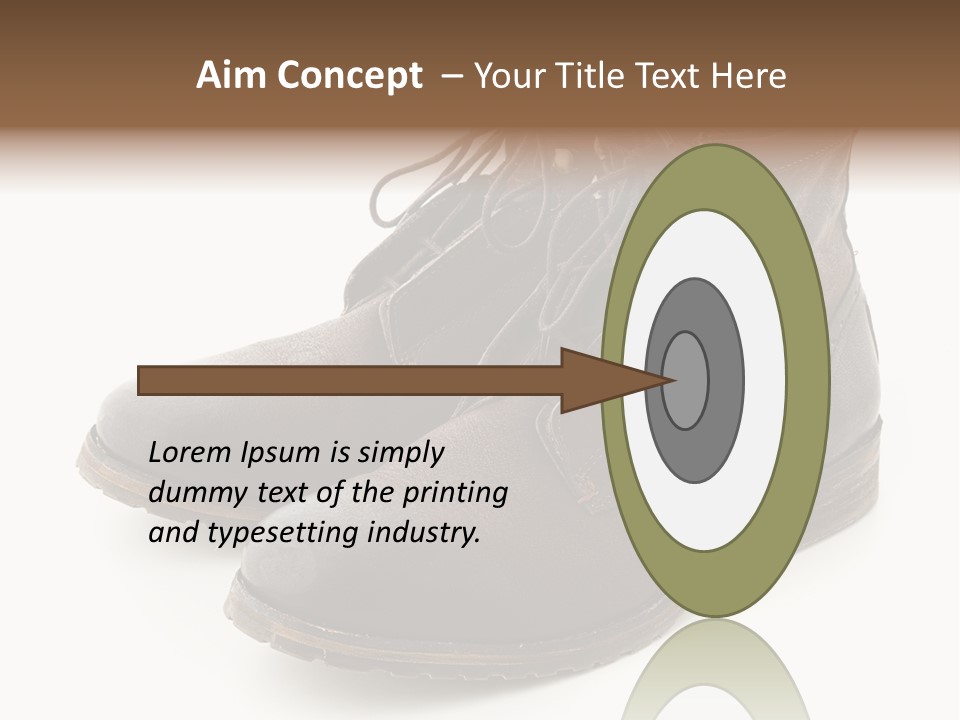 Aim Concept – Your Title Text Here

Lorem Ipsum is simply dummy text of the printing and typesetting industry.